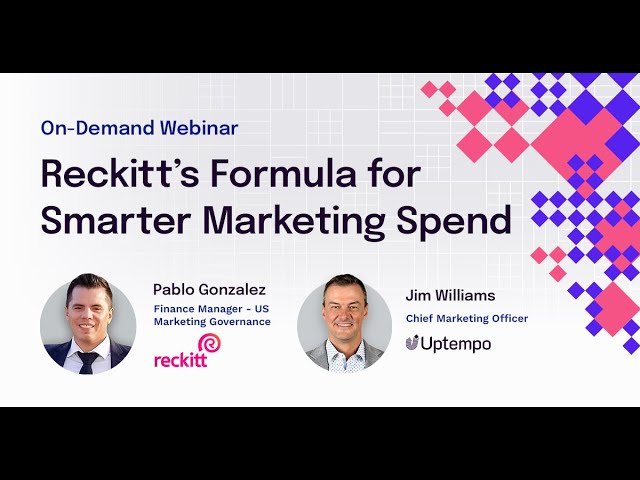 On-Demand Webinar

Reckitt's Formula for Smarter Marketing Spend

Pablo Gonzalez
Finance Manager - US Marketing Governance
reckitt

Jim Williams
Chief Marketing Officer
Uptempo